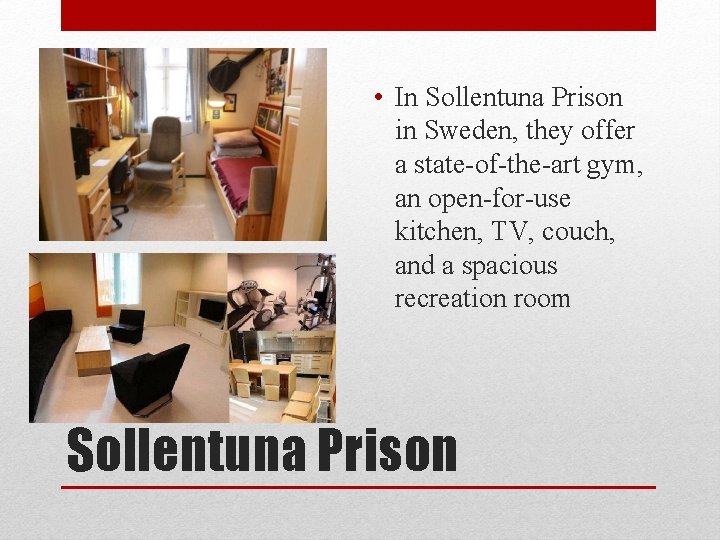 • In Sollentuna Prison in Sweden, they offer a state-of-the-art gym, an open-for-use kitchen, TV, couch, and a spacious recreation room

Sollentuna Prison